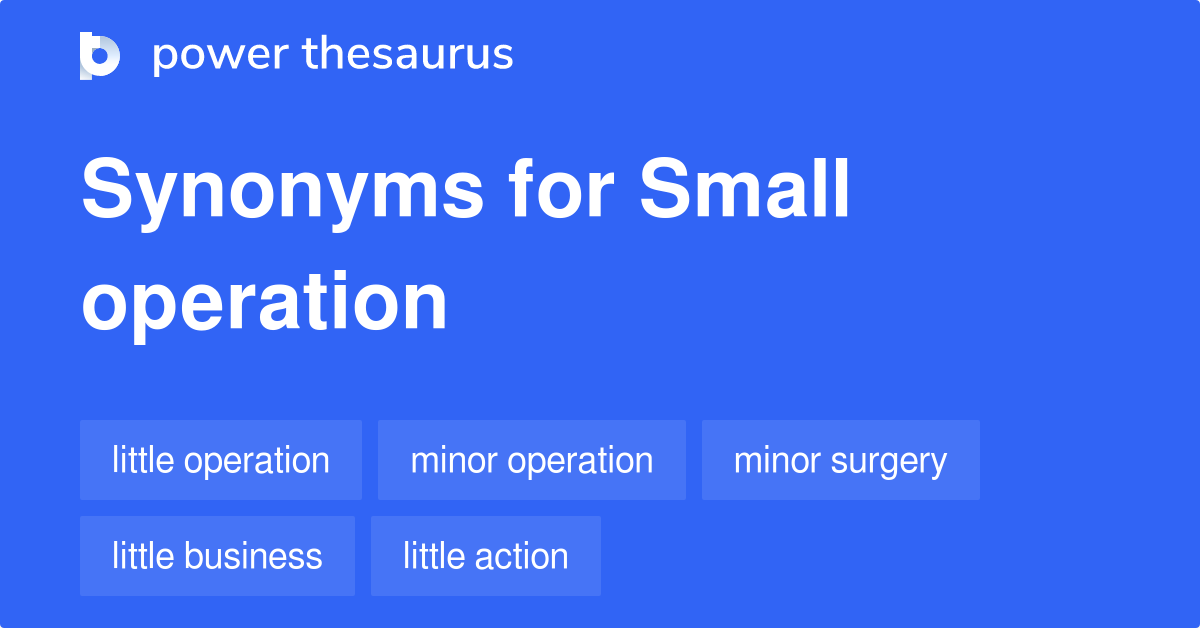 power thesaurus

Synonyms for Small operation

little operation
minor operation
minor surgery
little business
little action